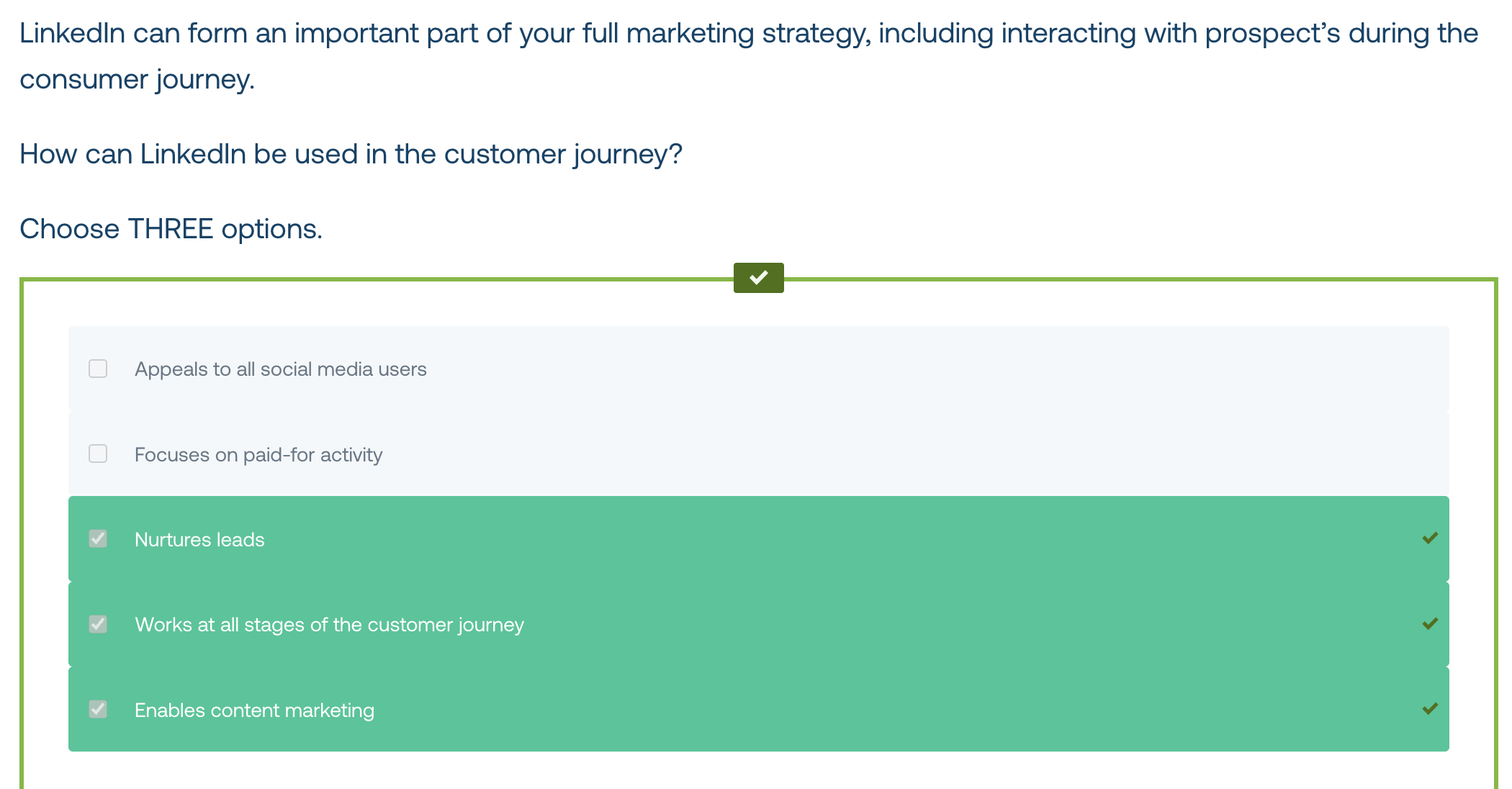 LinkedIn can form an important part of your full marketing strategy, including interacting with prospect's during the consumer journey.

How can LinkedIn be used in the customer journey?

Choose THREE options.

Appeals to all social media users

Focuses on paid-for activity

Nurtures leads

Works at all stages of the customer journey

Enables content marketing